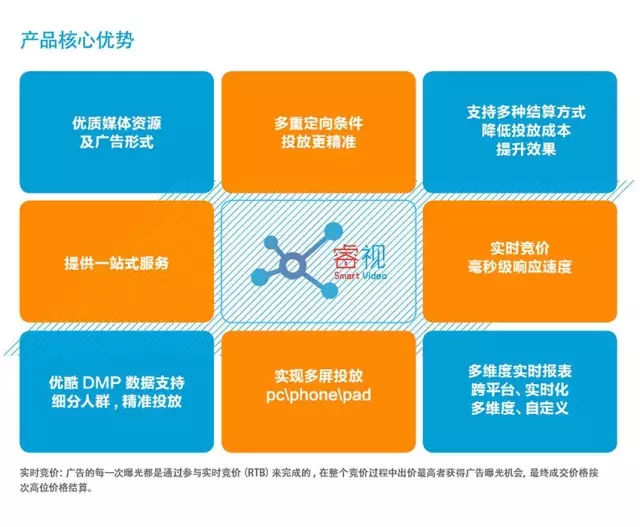 产品核心优势

优质媒体资源
及广告形式

多重定向条件
投放更精准

支持多种结算方式
降低投放成本
提升效果

提供一站式服务

睿视
Smart Video

实时竞价
毫秒级响应速度

优酷 DMP 数据支持
细分人群，精准投放

实现多屏投放
pc\phone\pad

多维度实时报表
跨平台、实时化
多维度、自定义

实时竞价：广告的每一次曝光都是通过参与实时竞价（RTB）来完成的，在整个竞价过程中出价最高者获得广告曝光机会，最终成交价格按次高位价格结算。